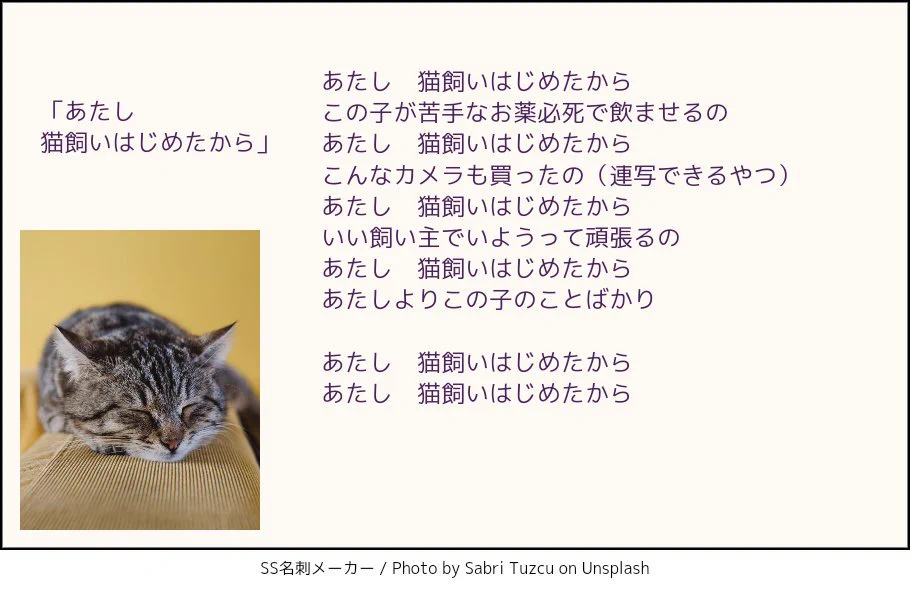 「あたし
猫飼いはじめたから」

あたし　猫飼いはじめたから
この子が苦手なお薬必死で飲ませるの
あたし　猫飼いはじめたから
こんなカメラも買ったの（連写できるやつ）
あたし　猫飼いはじめたから
いい飼い主でいようって頑張るの
あたし　猫飼いはじめたから
あたしよりこの子のことばかり

あたし　猫飼いはじめたから
あたし　猫飼いはじめたから

SS名刺メーカー / Photo by Sabri Tuzcu on Unsplash